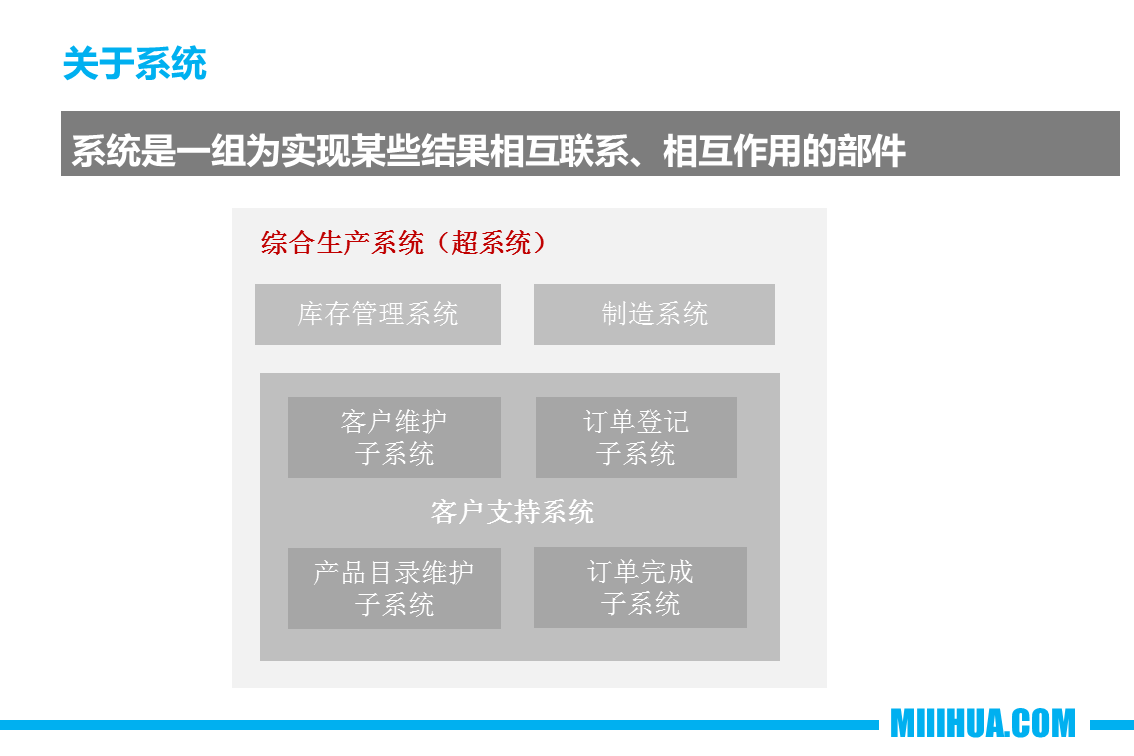 关于系统

系统是一组为实现某些结果相互联系、相互作用的部件

综合生产系统（超系统）

库存管理系统

制造系统

客户维护子系统

订单登记子系统

客户支持系统

产品目录维护子系统

订单完成子系统

MIIIHUA.COM